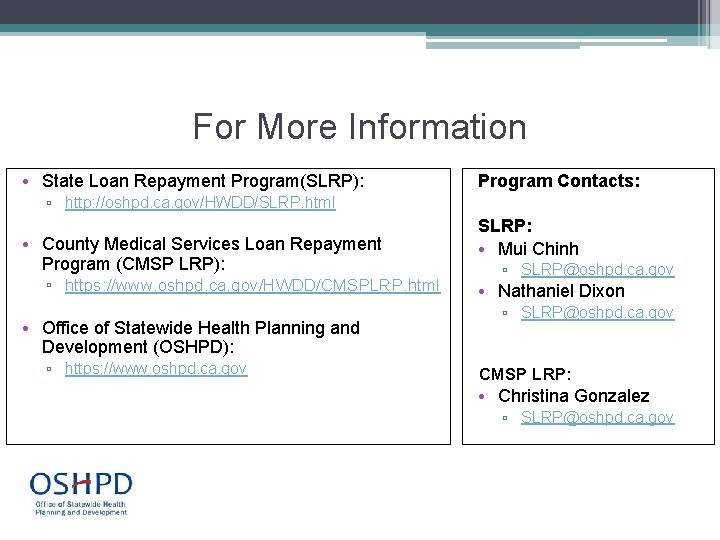 For More Information

• State Loan Repayment Program(SLRP):
▫ http://oshpd.ca.gov/HWDD/SLRP.html

• County Medical Services Loan Repayment Program (CMSP LRP):
▫ https://www.oshpd.ca.gov/HWDD/CMSPLRP.html

• Office of Statewide Health Planning and Development (OSHPD):
▫ https://www.oshpd.ca.gov

Program Contacts:

SLRP:
• Mui Chinh
▫ SLRP@oshpd.ca.gov
• Nathaniel Dixon
▫ SLRP@oshpd.ca.gov

CMSP LRP:
• Christina Gonzalez
▫ SLRP@oshpd.ca.gov

OSHPD
Office of Statewide Health Planning and Development